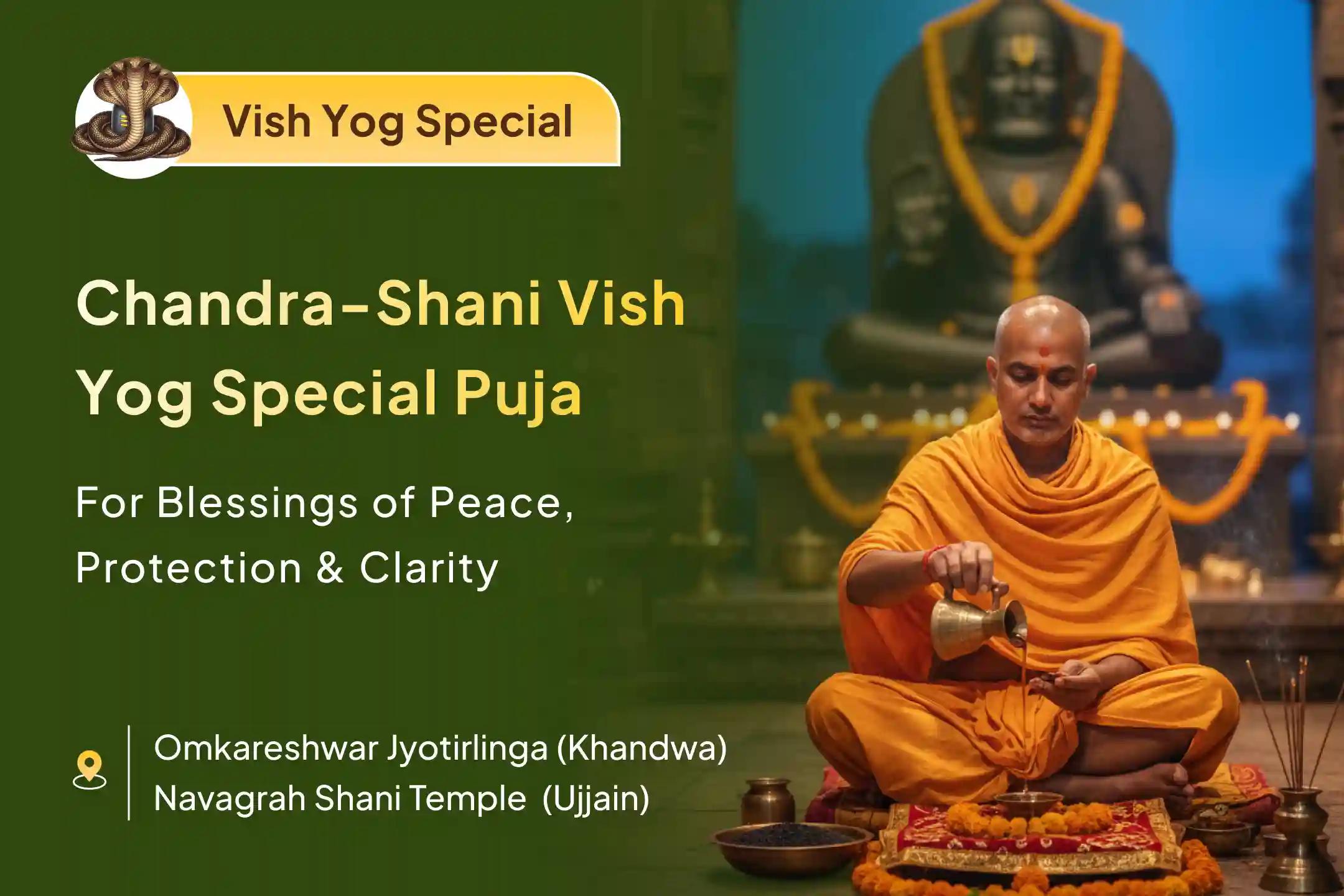 Vish Yog Special

Chandra-Shani Vish Yog Special Puja

For Blessings of Peace, Protection & Clarity

Omkareshwar Jyotirlinga (Khandwa)
Navagrah Shani Temple (Ujjain)